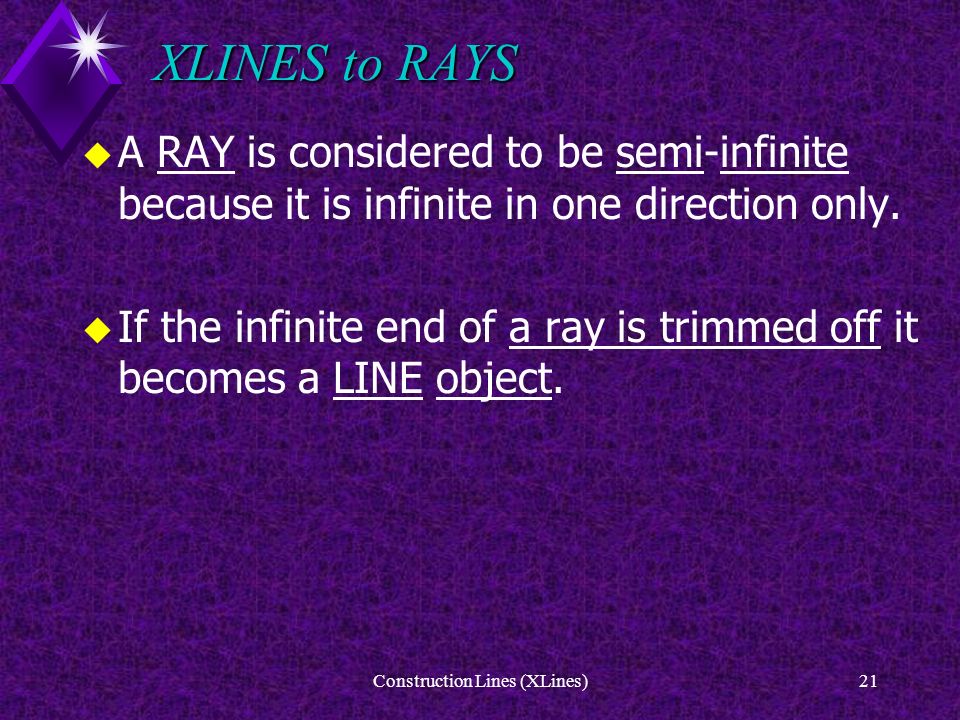 XLINES to RAYS

A RAY is considered to be semi-infinite because it is infinite in one direction only.

If the infinite end of a ray is trimmed off it becomes a LINE object.

Construction Lines (XLines)

21